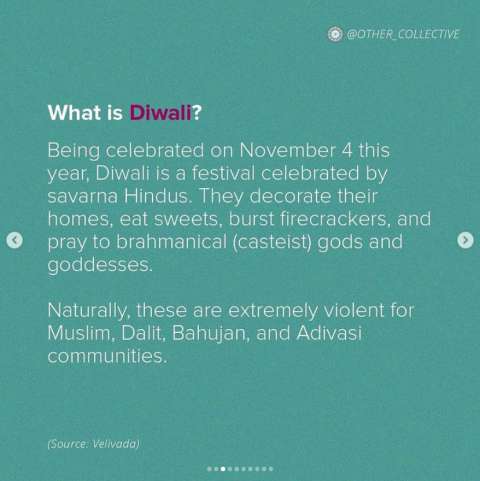 @OTHER_COLLECTIVE

What is Diwali?

Being celebrated on November 4 this year, Diwali is a festival celebrated by savarna Hindus. They decorate their homes, eat sweets, burst firecrackers, and pray to brahmanical (casteist) gods and goddesses.

Naturally, these are extremely violent for Muslim, Dalit, Bahujan, and Adivasi communities.

(Source: Velivada)